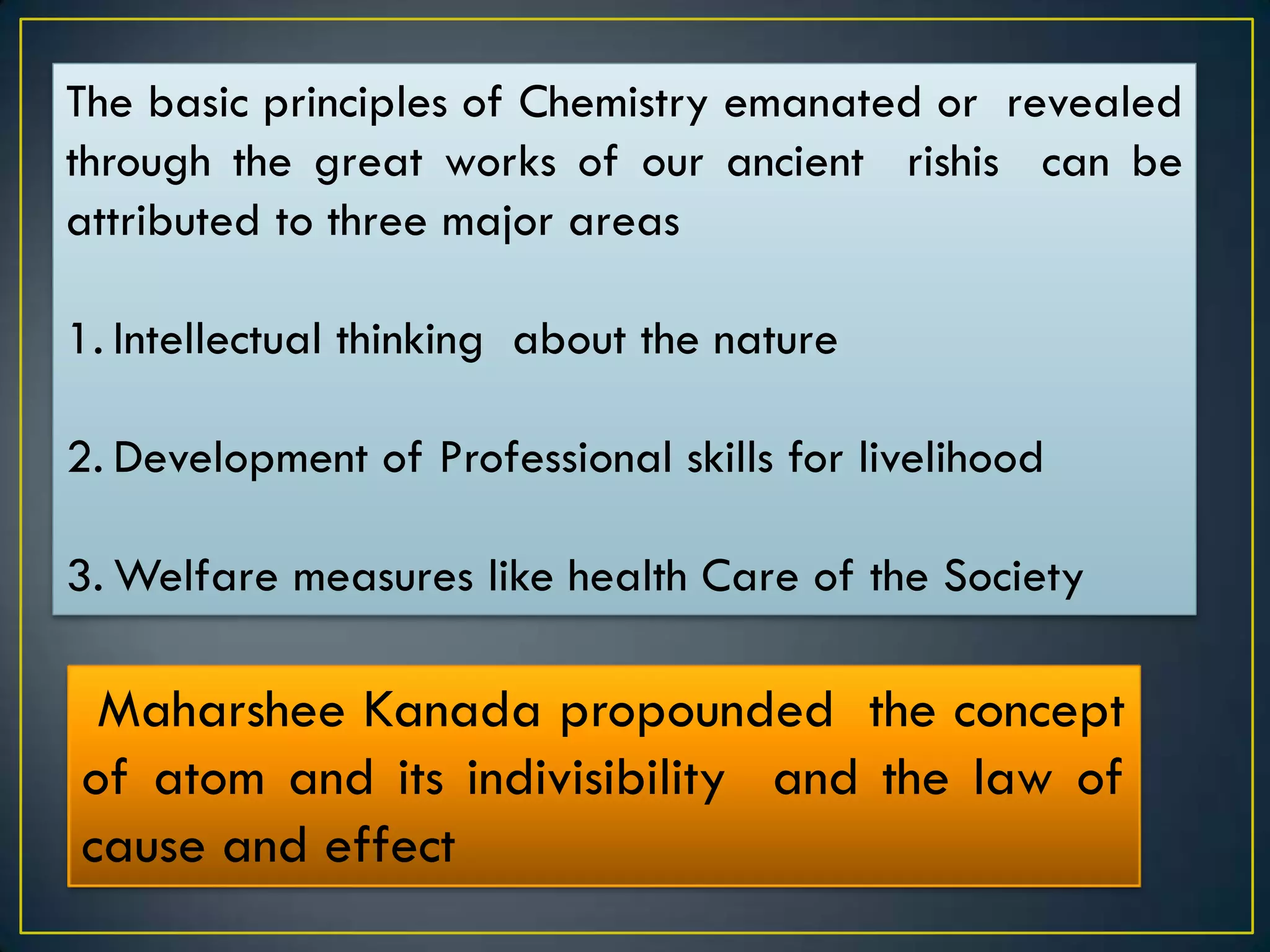 The basic principles of Chemistry emanated or revealed through the great works of our ancient rishis can be attributed to three major areas

1. Intellectual thinking about the nature

2. Development of Professional skills for livelihood

3. Welfare measures like health Care of the Society

Maharshee Kanada propounded the concept of atom and its indivisibility and the law of cause and effect